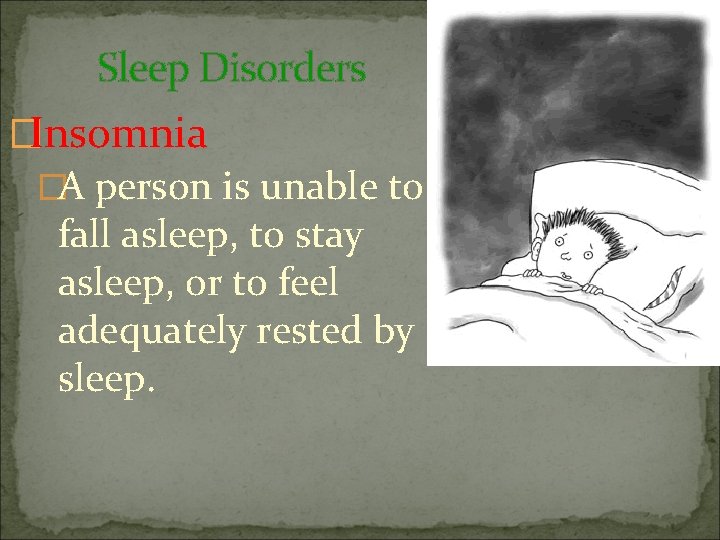 Sleep Disorders

Insomnia

A person is unable to fall asleep, to stay asleep, or to feel adequately rested by sleep.